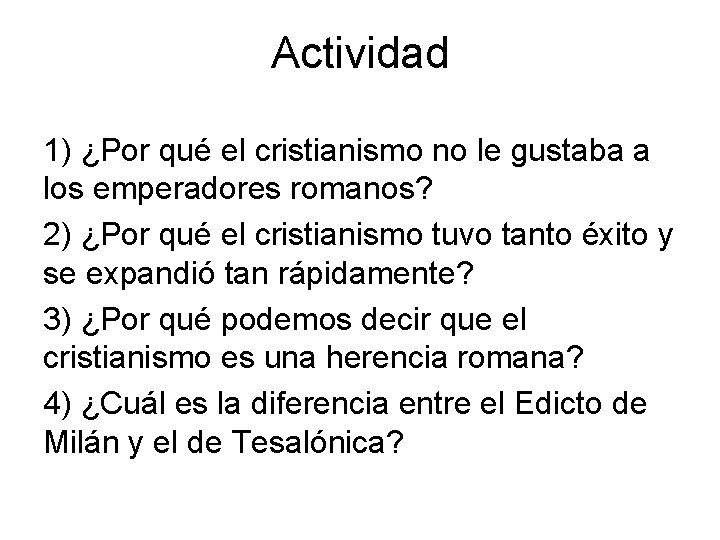 Actividad

1) ¿Por qué el cristianismo no le gustaba a los emperadores romanos?

2) ¿Por qué el cristianismo tuvo tanto éxito y se expandió tan rápidamente?

3) ¿Por qué podemos decir que el cristianismo es una herencia romana?

4) ¿Cuál es la diferencia entre el Edicto de Milán y el de Tesalónica?